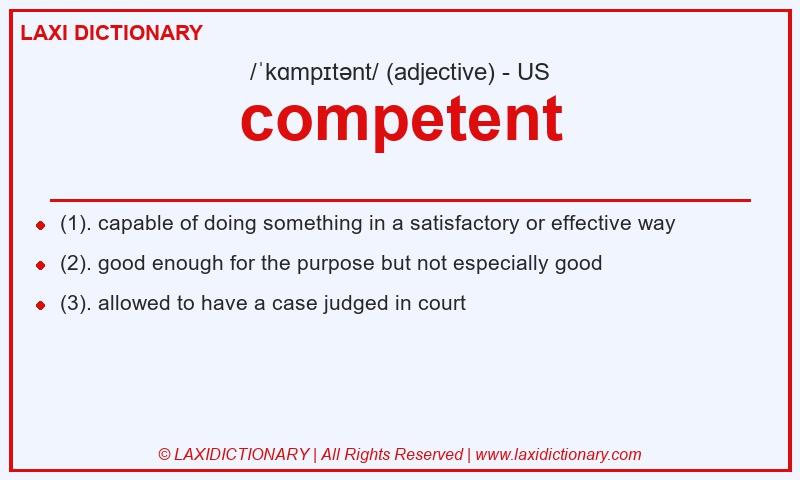 LAXI DICTIONARY

/ˈkɑmpɪtənt/ (adjective) - US

competent

- (1). capable of doing something in a satisfactory or effective way
- (2). good enough for the purpose but not especially good
- (3). allowed to have a case judged in court

© LAXIDICTIONARY | All Rights Reserved | www.laxidictionary.com